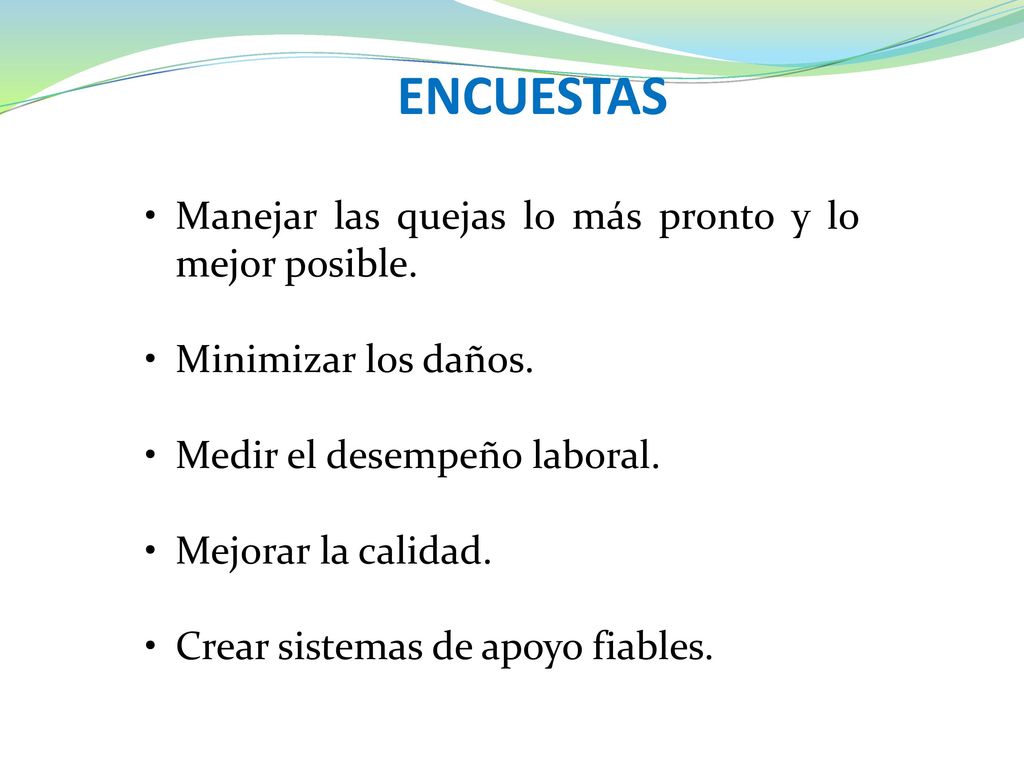 ENCUESTAS

• Manejar las quejas lo más pronto y lo mejor posible.

• Minimizar los daños.

• Medir el desempeño laboral.

• Mejorar la calidad.

• Crear sistemas de apoyo fiables.